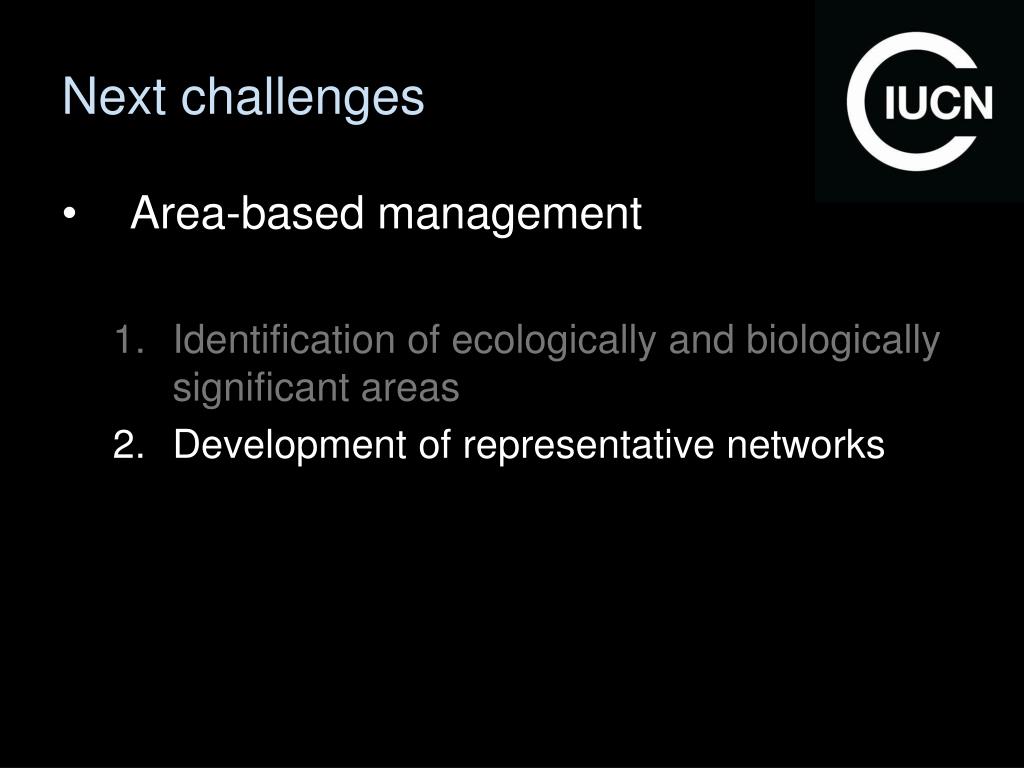 Next challenges

IUCN

• Area-based management

1. Identification of ecologically and biologically significant areas
2. Development of representative networks